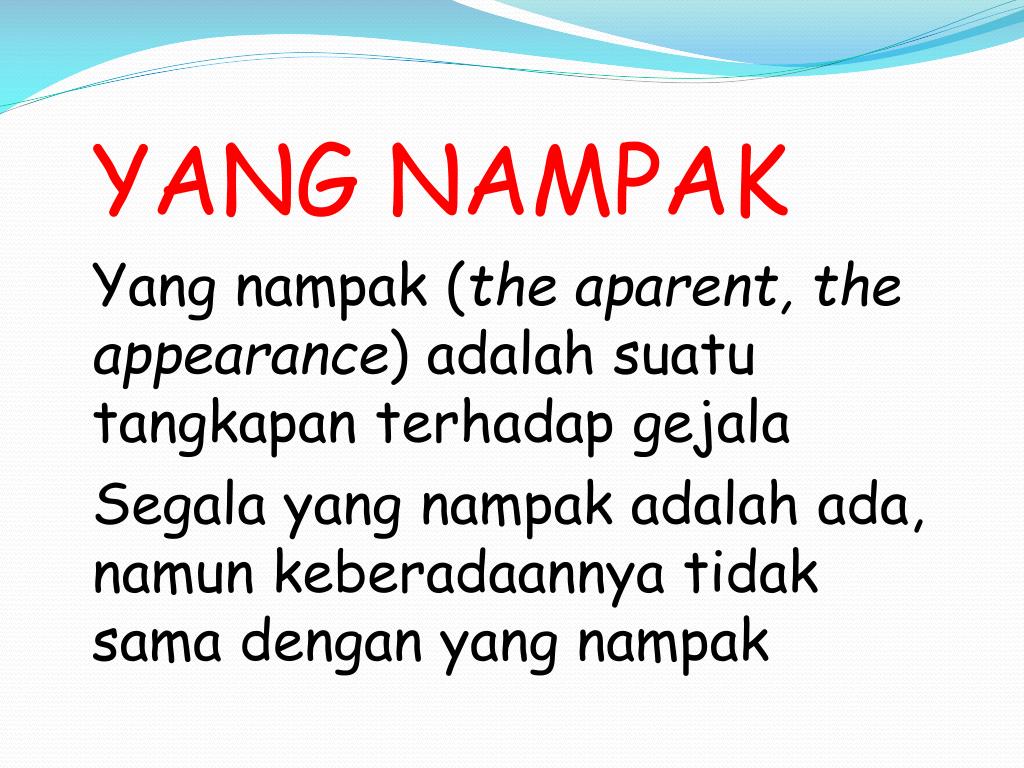 YANG NAMPAK

Yang nampak (the aparent, the appearance) adalah suatu tangkapan terhadap gejala

Segala yang nampak adalah ada, namun keberadaannya tidak sama dengan yang nampak